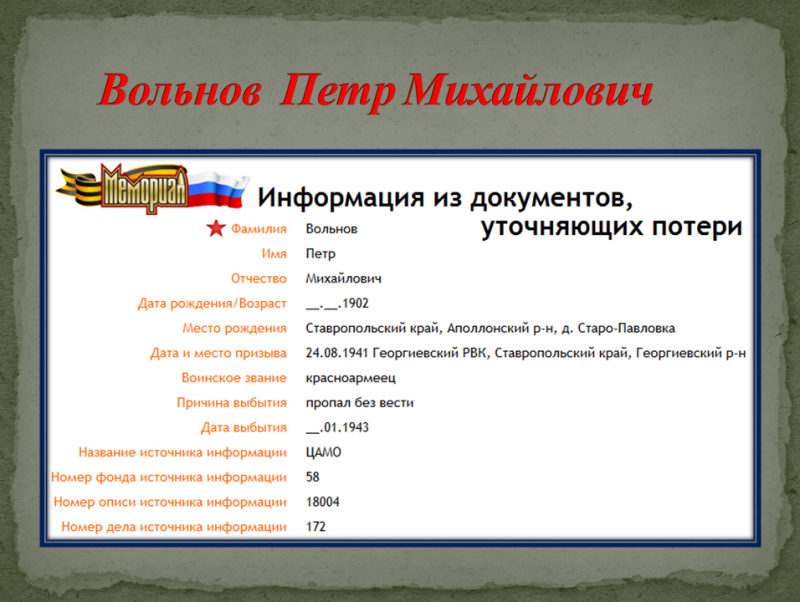 Вольнов Петр Михайлович

Мемориал

Информация из документов, уточняющих потери

| | |
|---|---|
| Фамилия | Вольнов |
| Имя | Петр |
| Отчество | Михайлович |
| Дата рождения/Возраст | __.__.1902 |
| Место рождения | Ставропольский край, Аполлонский р-н, д. Старо-Павловка |
| Дата и место призыва | 24.08.1941 Георгиевский РВК, Ставропольский край, Георгиевский р-н |
| Воинское звание | красноармеец |
| Причина выбытия | пропал без вести |
| Дата выбытия | __.01.1943 |
| Название источника информации | ЦАМО |
| Номер фонда источника информации | 58 |
| Номер описи источника информации | 18004 |
| Номер дела источника информации | 172 |